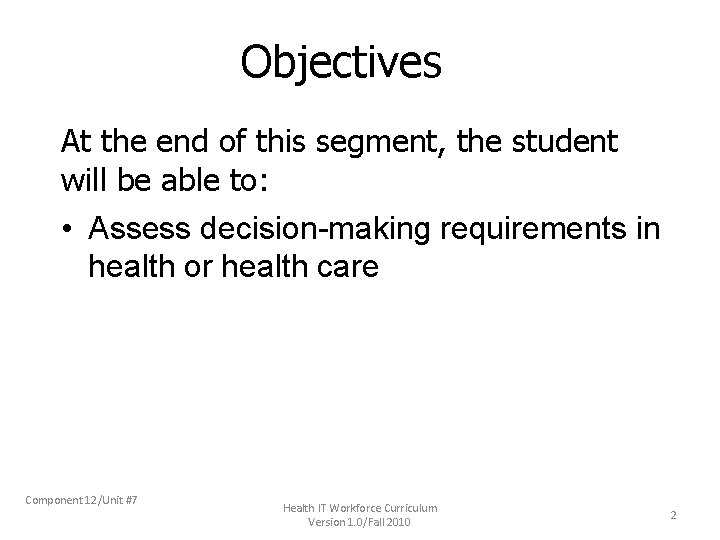 Objectives

At the end of this segment, the student will be able to:

• Assess decision-making requirements in health or health care

Component 12/Unit #7

Health IT Workforce Curriculum
Version 1.0/Fall 2010

2